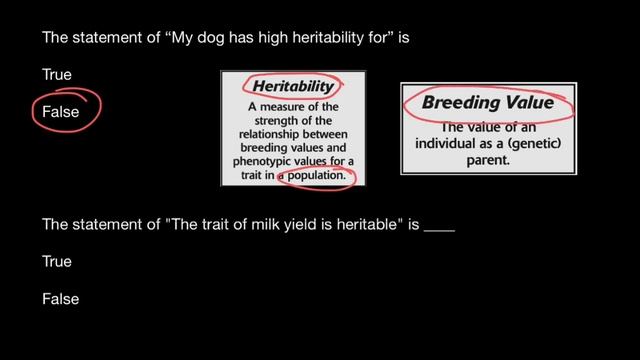 The statement of “My dog has high heritability for” is

True

False

Heritability
A measure of the strength of the relationship between breeding values and phenotypic values for a trait in a population.

Breeding Value
The value of an individual as a (genetic) parent.

The statement of "The trait of milk yield is heritable" is ____

True

False